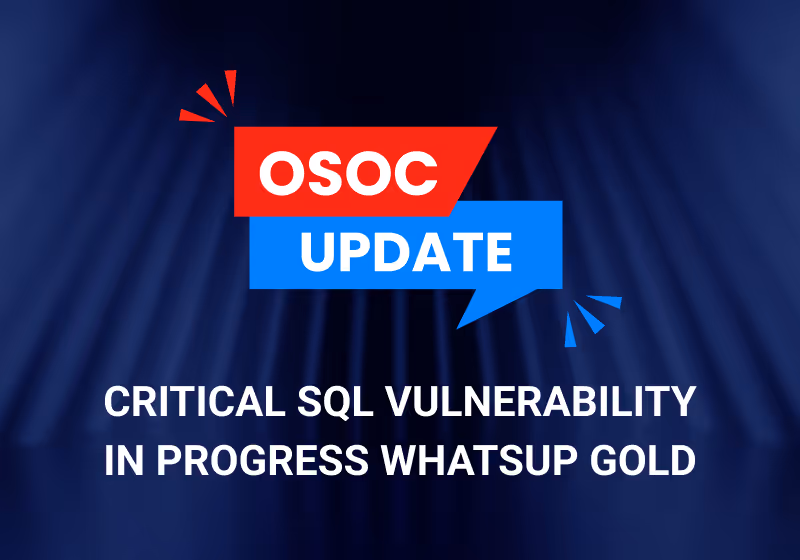 OSOC
UPDATE

CRITICAL SQL VULNERABILITY IN PROGRESS WHATSUP GOLD